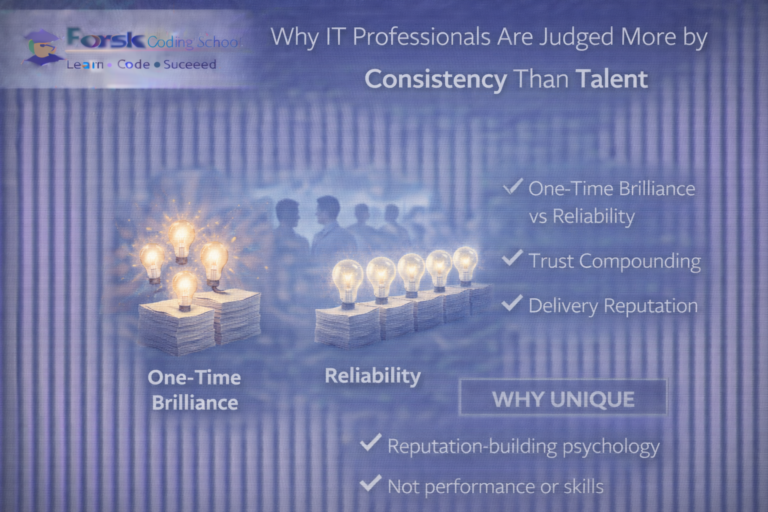 Forsk Coding School
Learn • Code • Suceeed

Why IT Professionals Are Judged More by Consistency Than Talent

✓ One-Time Brilliance vs Reliability
✓ Trust Compounding
✓ Delivery Reputation

One-Time Brilliance

Reliability

WHY UNIQUE

✓ Reputation-building psychology
✓ Not performance or skills